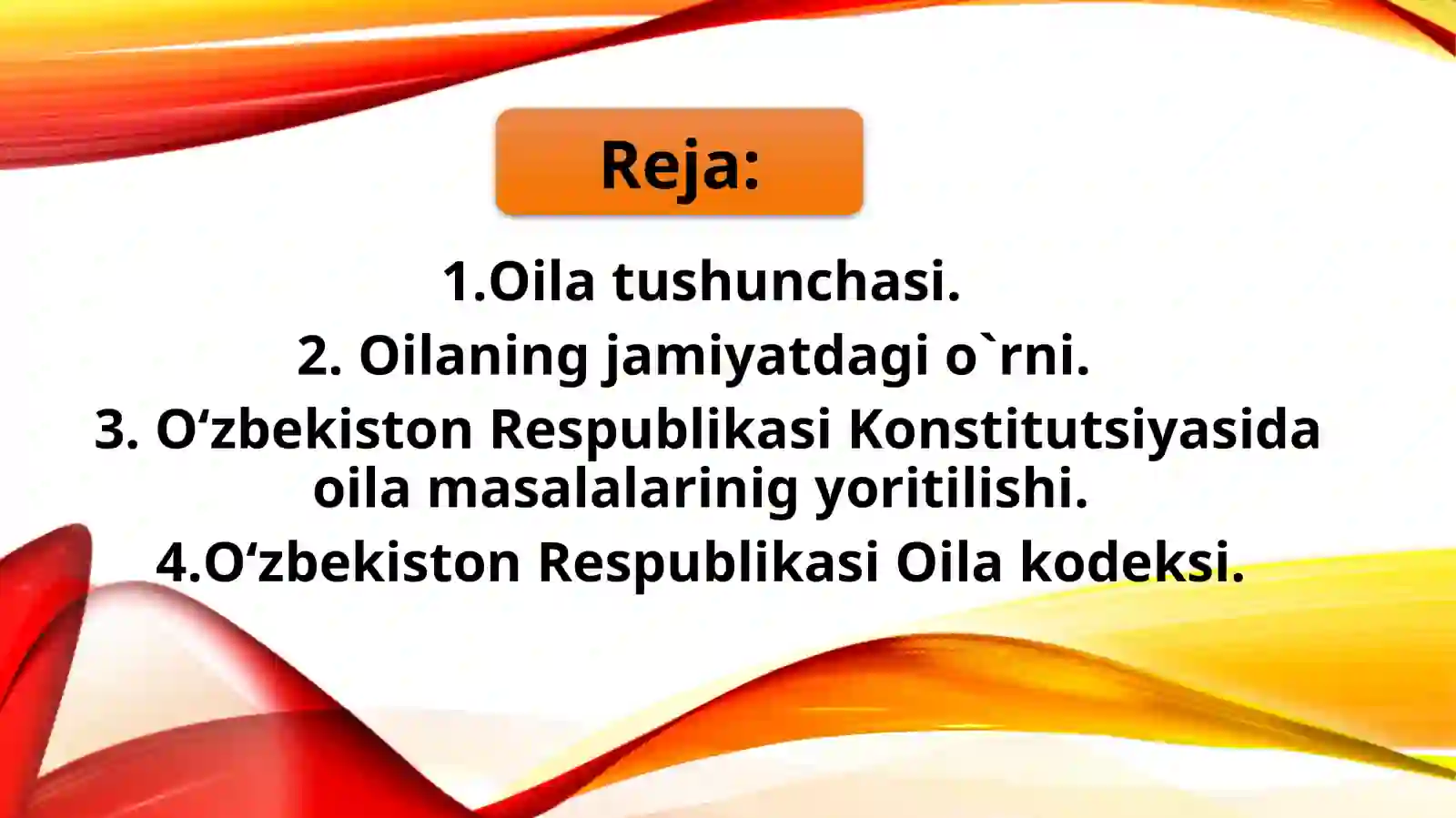 Reja:

1.Oila tushunchasi.

2. Oilaning jamiyatdagi o`rni.

3. O‘zbekiston Respublikasi Konstitutsiyasida oila masalalarinig yoritilishi.

4.O‘zbekiston Respublikasi Oila kodeksi.